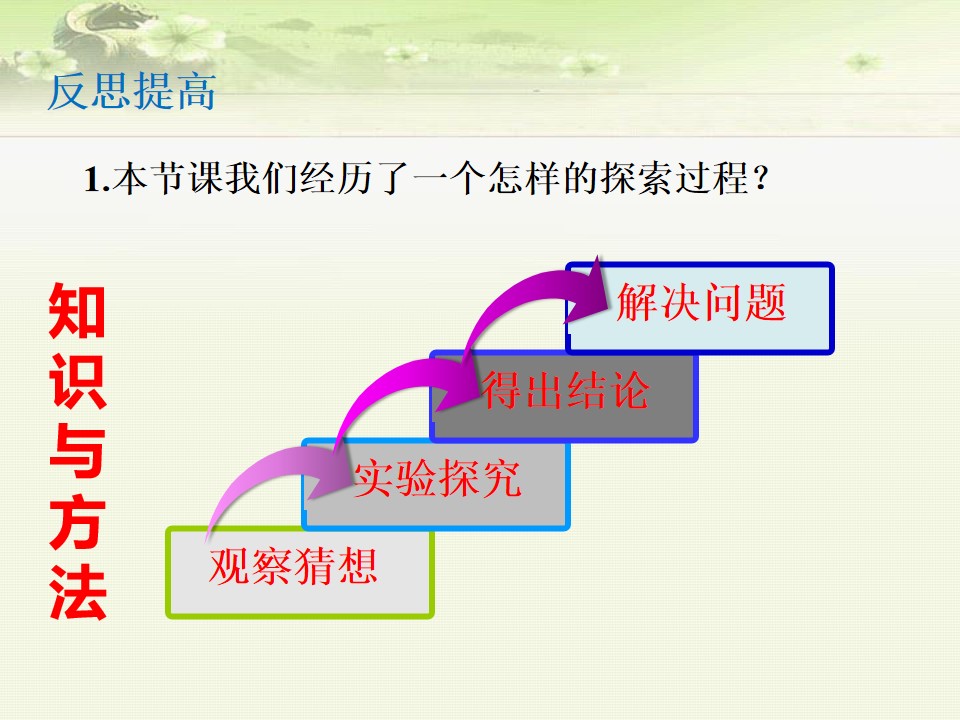 反思提高

1.本节课我们经历了一个怎样的探索过程？

知识与方法

解决问题

得出结论

实验探究

观察猜想